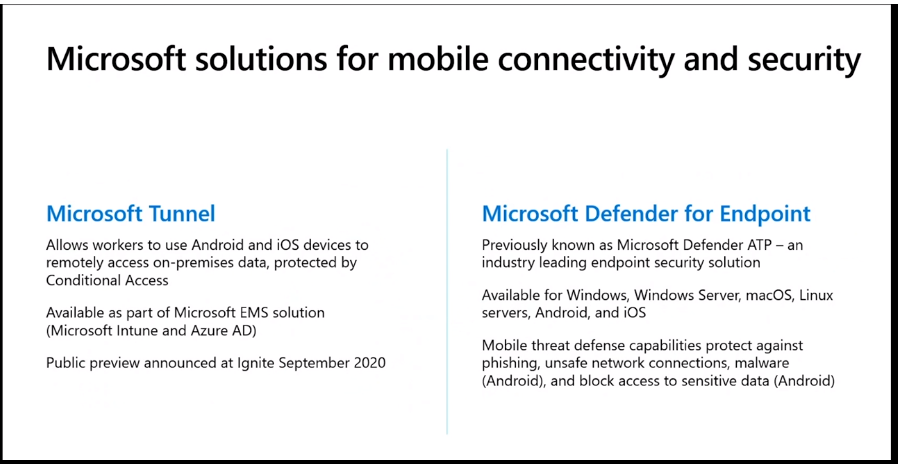 Microsoft solutions for mobile connectivity and security

Microsoft Tunnel

Allows workers to use Android and iOS devices to remotely access on-premises data, protected by Conditional Access

Available as part of Microsoft EMS solution (Microsoft Intune and Azure AD)

Public preview announced at Ignite September 2020

Microsoft Defender for Endpoint

Previously known as Microsoft Defender ATP – an industry leading endpoint security solution

Available for Windows, Windows Server, macOS, Linux servers, Android, and iOS

Mobile threat defense capabilities protect against phishing, unsafe network connections, malware (Android), and block access to sensitive data (Android)